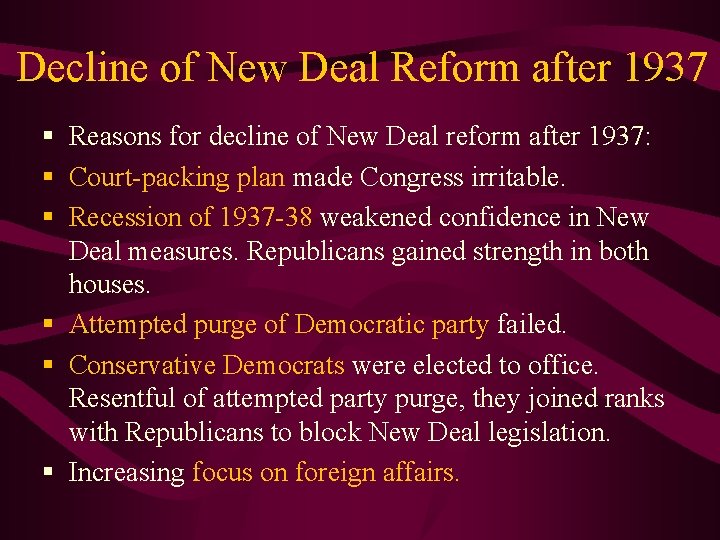 Decline of New Deal Reform after 1937

▪ Reasons for decline of New Deal reform after 1937:
▪ Court-packing plan made Congress irritable.
▪ Recession of 1937-38 weakened confidence in New Deal measures. Republicans gained strength in both houses.
▪ Attempted purge of Democratic party failed.
▪ Conservative Democrats were elected to office. Resentful of attempted party purge, they joined ranks with Republicans to block New Deal legislation.
▪ Increasing focus on foreign affairs.